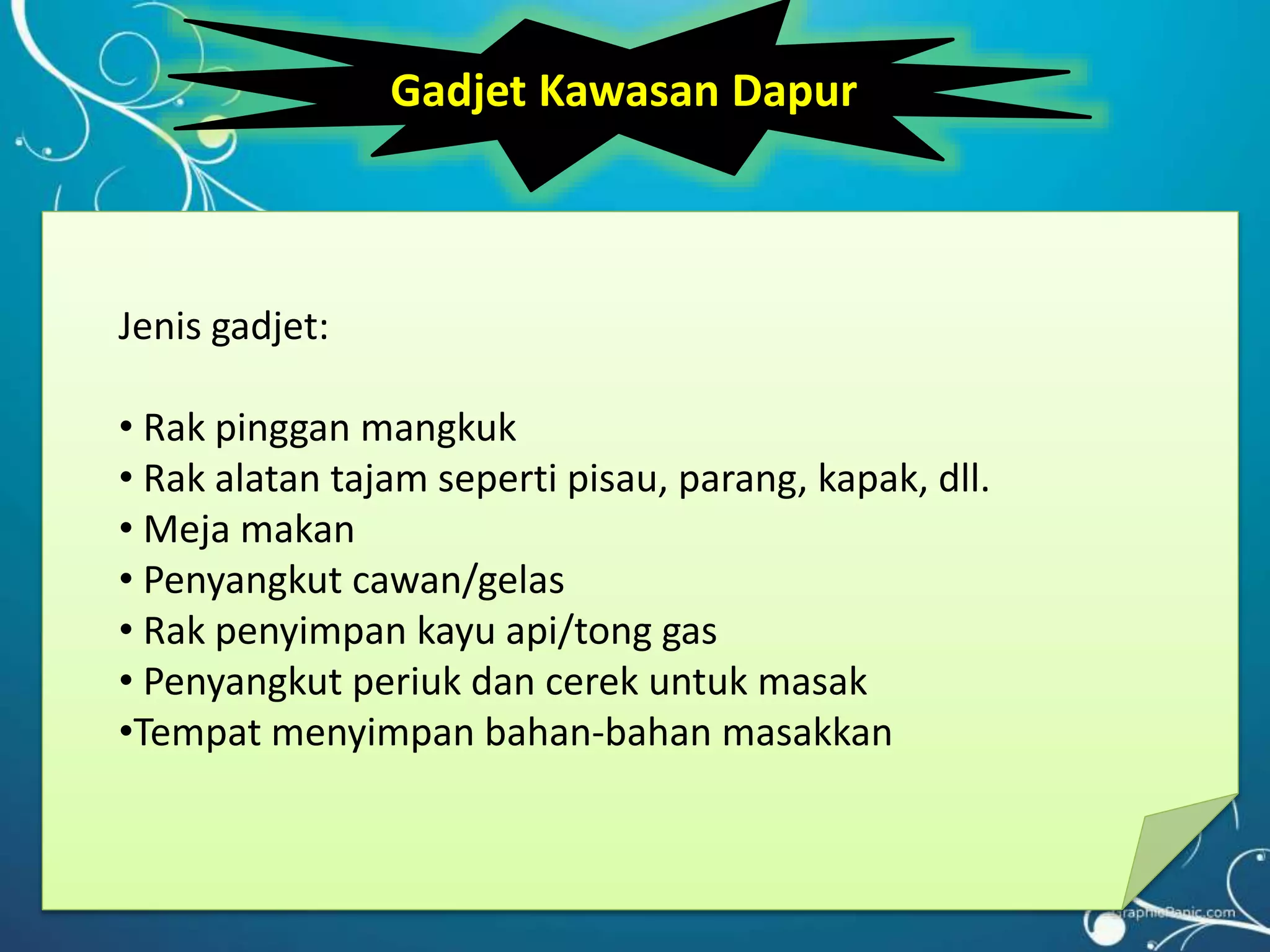 Gadjet Kawasan Dapur

Jenis gadjet:

• Rak pinggan mangkuk
• Rak alatan tajam seperti pisau, parang, kapak, dll.
• Meja makan
• Penyangkut cawan/gelas
• Rak penyimpan kayu api/tong gas
• Penyangkut periuk dan cerek untuk masak
•Tempat menyimpan bahan-bahan masakkan

GraphicPanic.com